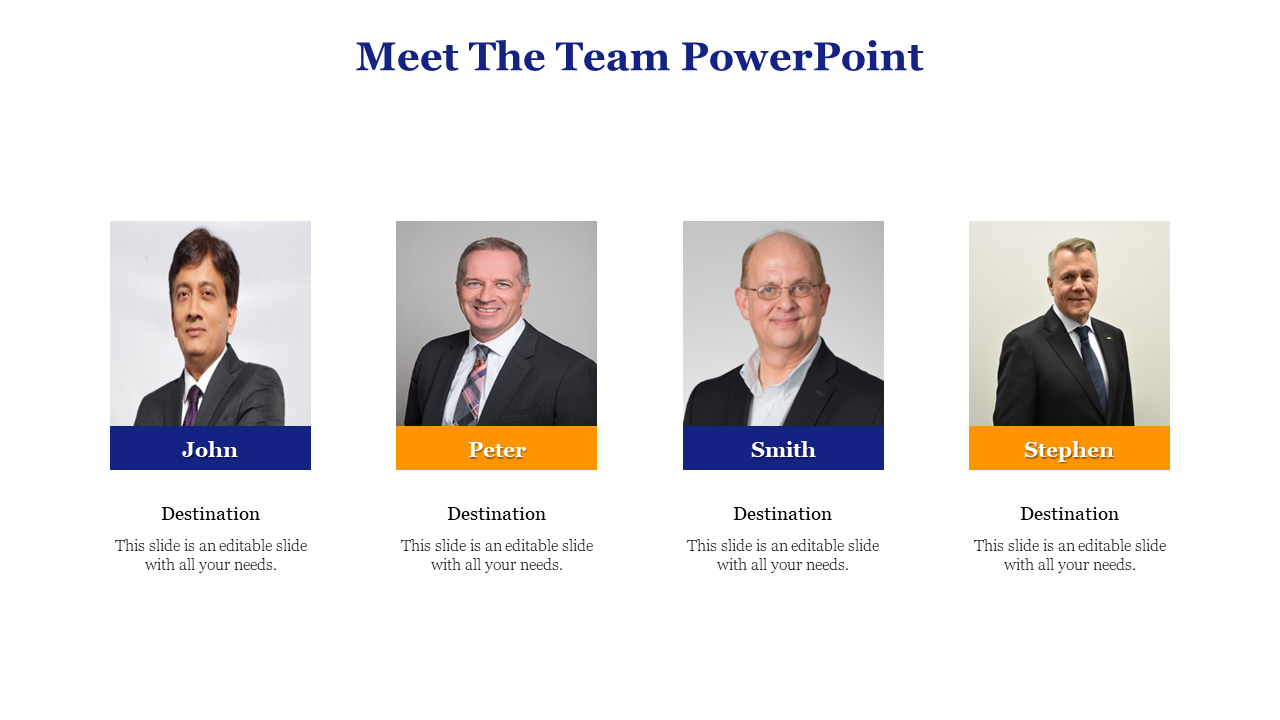 Meet The Team PowerPoint

John

Destination

This slide is an editable slide with all your needs.

Peter

Destination

This slide is an editable slide with all your needs.

Smith

Destination

This slide is an editable slide with all your needs.

Stephen

Destination

This slide is an editable slide with all your needs.